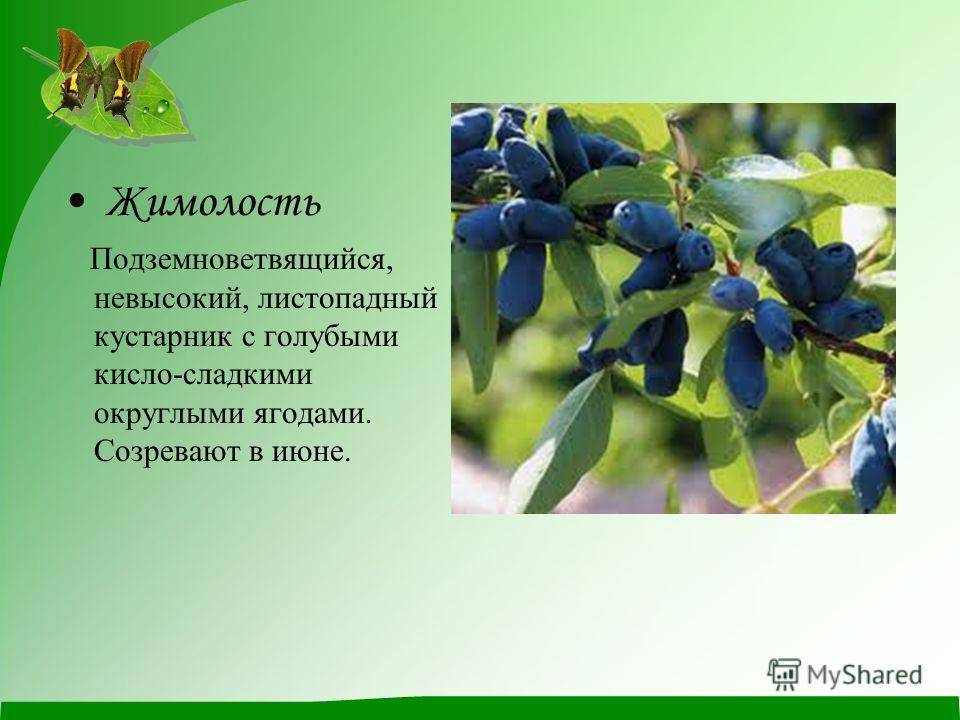 • Жимолость

Подземноветвящийся, невысокий, листопадный кустарник с голубыми кисло-сладкими округлыми ягодами. Созревают в июне.

MyShared